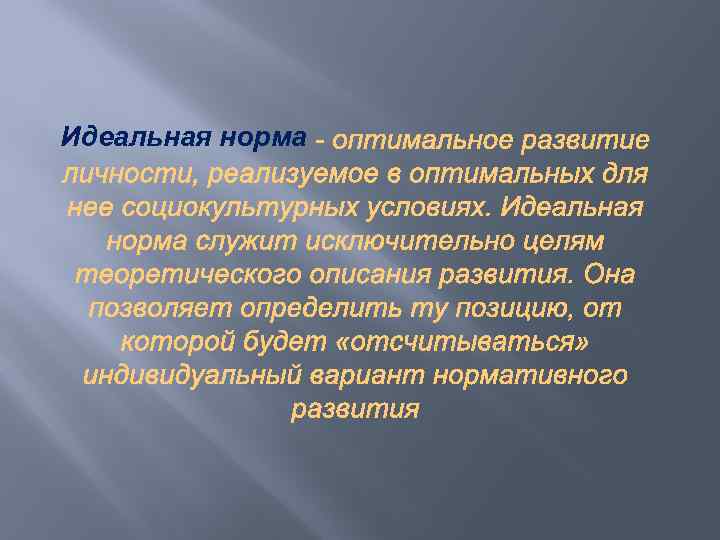 Идеальная норма - оптимальное развитие личности, реализуемое в оптимальных для нее социокультурных условиях. Идеальная норма служит исключительно целям теоретического описания развития. Она позволяет определить ту позицию, от которой будет «отсчитываться» индивидуальный вариант нормативного развития